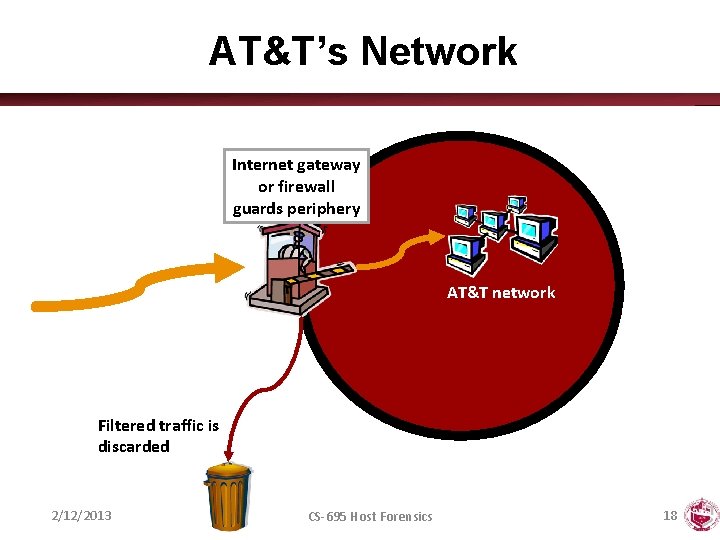 AT&T's Network

Internet gateway or firewall guards periphery

AT&T network

Filtered traffic is discarded

2/12/2013

CS-695 Host Forensics

18